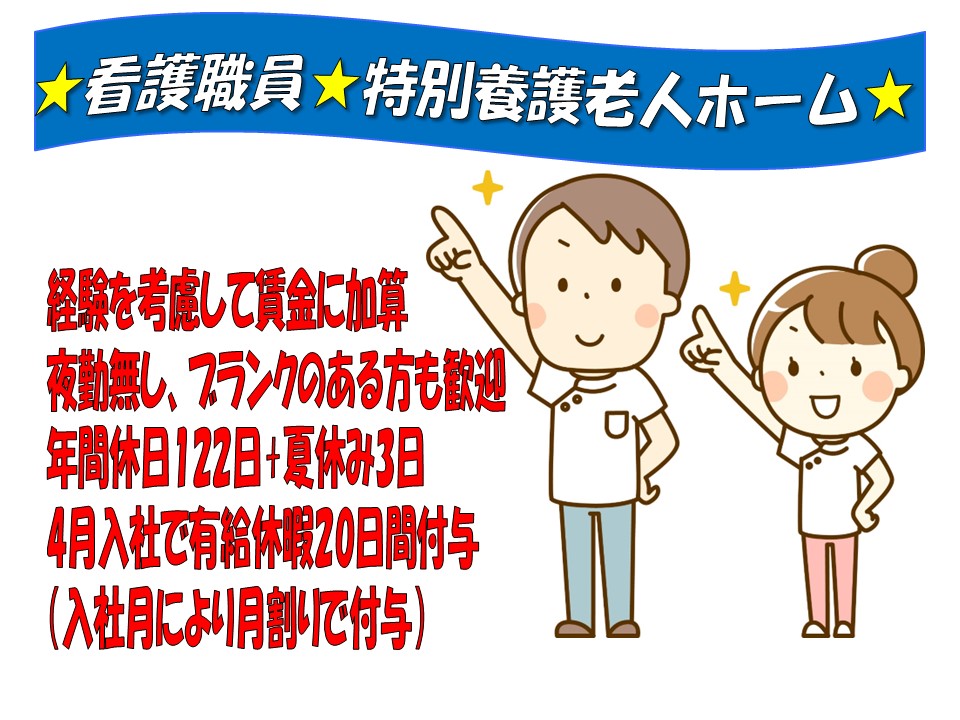 ★看護職員★特別養護老人ホーム★

経験を考慮して賃金に加算
夜勤無し、ブランクのある方も歓迎
年間休日122日+夏休み3日
4月入社で有給休暇20日間付与
（入社月により月割りで付与）